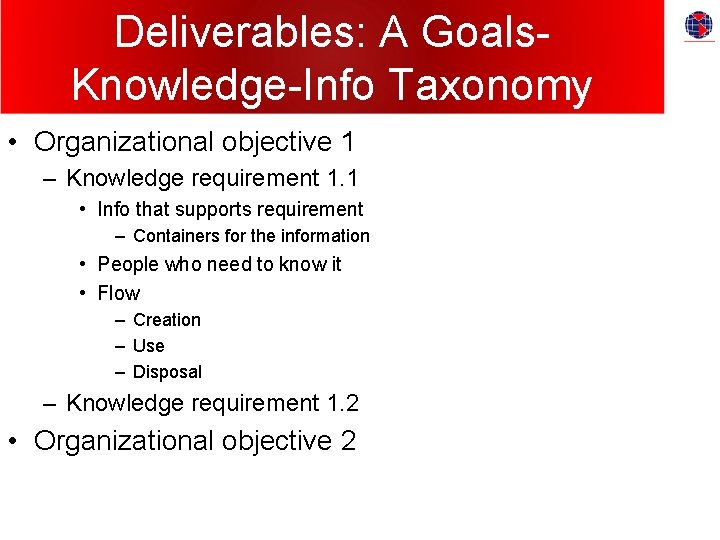 Deliverables: A Goals-Knowledge-Info Taxonomy

• Organizational objective 1
– Knowledge requirement 1.1
• Info that supports requirement
– Containers for the information
• People who need to know it
• Flow
– Creation
– Use
– Disposal
– Knowledge requirement 1.2
• Organizational objective 2